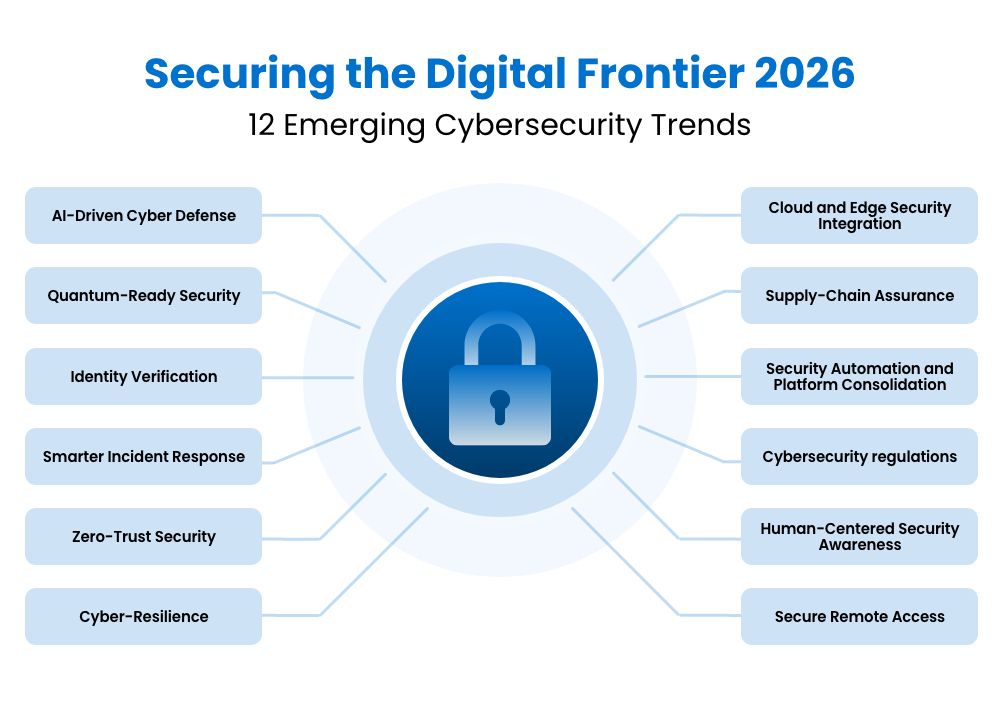 Securing the Digital Frontier 2026
12 Emerging Cybersecurity Trends

AI-Driven Cyber Defense

Quantum-Ready Security

Identity Verification

Smarter Incident Response

Zero-Trust Security

Cyber-Resilience

Cloud and Edge Security Integration

Supply-Chain Assurance

Security Automation and Platform Consolidation

Cybersecurity regulations

Human-Centered Security Awareness

Secure Remote Access